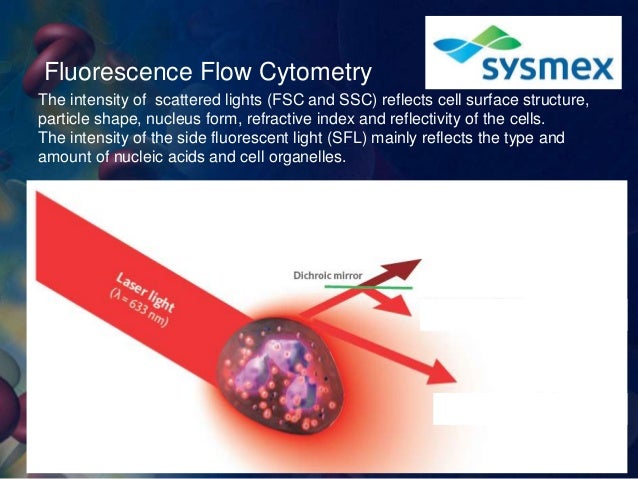 Fluorescence Flow Cytometry

sysmex

The intensity of scattered lights (FSC and SSC) reflects cell surface structure, particle shape, nucleus form, refractive index and reflectivity of the cells.
The intensity of the side fluorescent light (SFL) mainly reflects the type and amount of nucleic acids and cell organelles.

Laser light
($\lambda$ = 633 nm)

Dichroic mirror